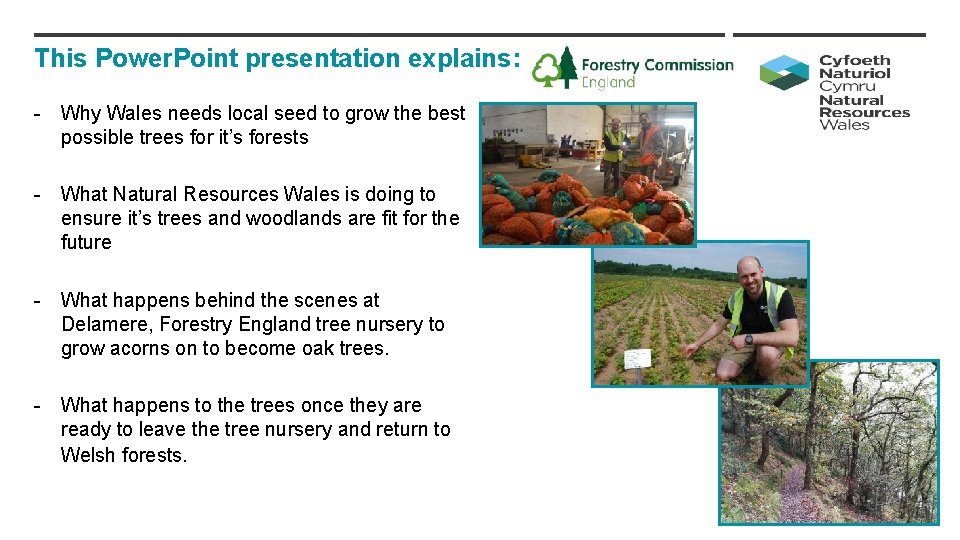 This PowerPoint presentation explains:

Forestry Commission
England

Cyfoeth
Naturiol
Cymru
Natural
Resources
Wales

- Why Wales needs local seed to grow the best possible trees for it's forests

- What Natural Resources Wales is doing to ensure it's trees and woodlands are fit for the future

- What happens behind the scenes at Delamere, Forestry England tree nursery to grow acorns on to become oak trees.

- What happens to the trees once they are ready to leave the tree nursery and return to Welsh forests.